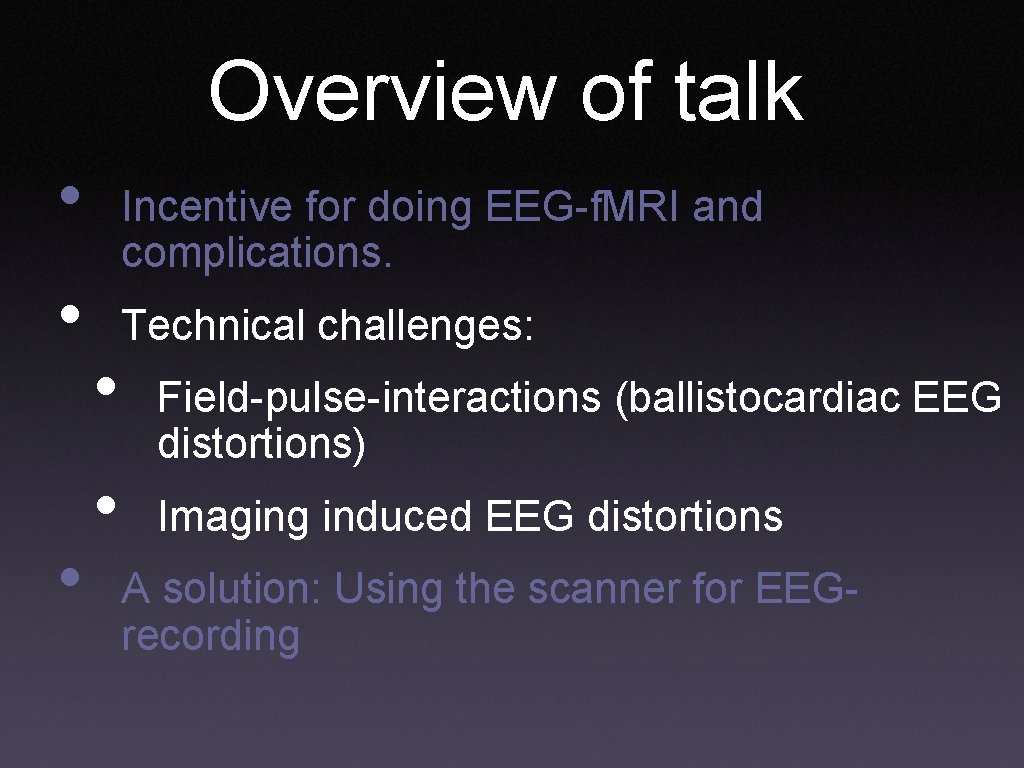 Overview of talk

• Incentive for doing EEG-fMRI and complications.

• Technical challenges:

  • Field-pulse-interactions (ballistocardiac EEG distortions)

  • Imaging induced EEG distortions

• A solution: Using the scanner for EEG-recording